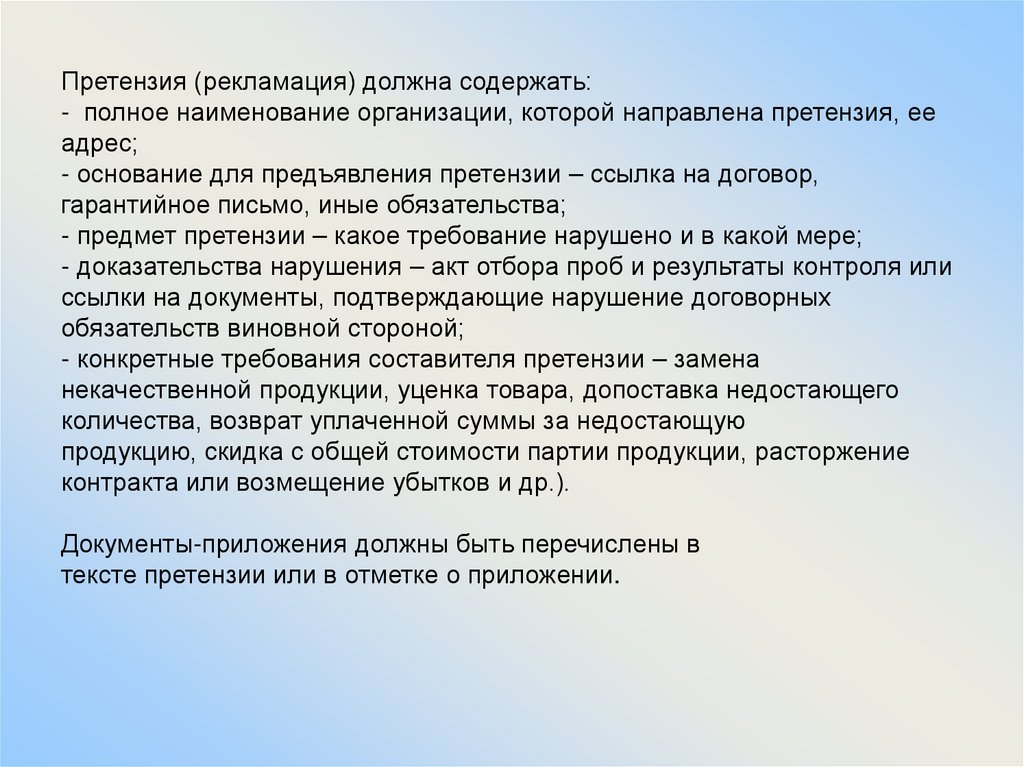 Претензия (рекламация) должна содержать:
- полное наименование организации, которой направлена претензия, ее адрес;
- основание для предъявления претензии – ссылка на договор, гарантийное письмо, иные обязательства;
- предмет претензии – какое требование нарушено и в какой мере;
- доказательства нарушения – акт отбора проб и результаты контроля или ссылки на документы, подтверждающие нарушение договорных обязательств виновной стороной;
- конкретные требования составителя претензии – замена некачественной продукции, уценка товара, допоставка недостающего количества, возврат уплаченной суммы за недостающую продукцию, скидка с общей стоимости партии продукции, расторжение контракта или возмещение убытков и др.).

Документы-приложения должны быть перечислены в тексте претензии или в отметке о приложении.